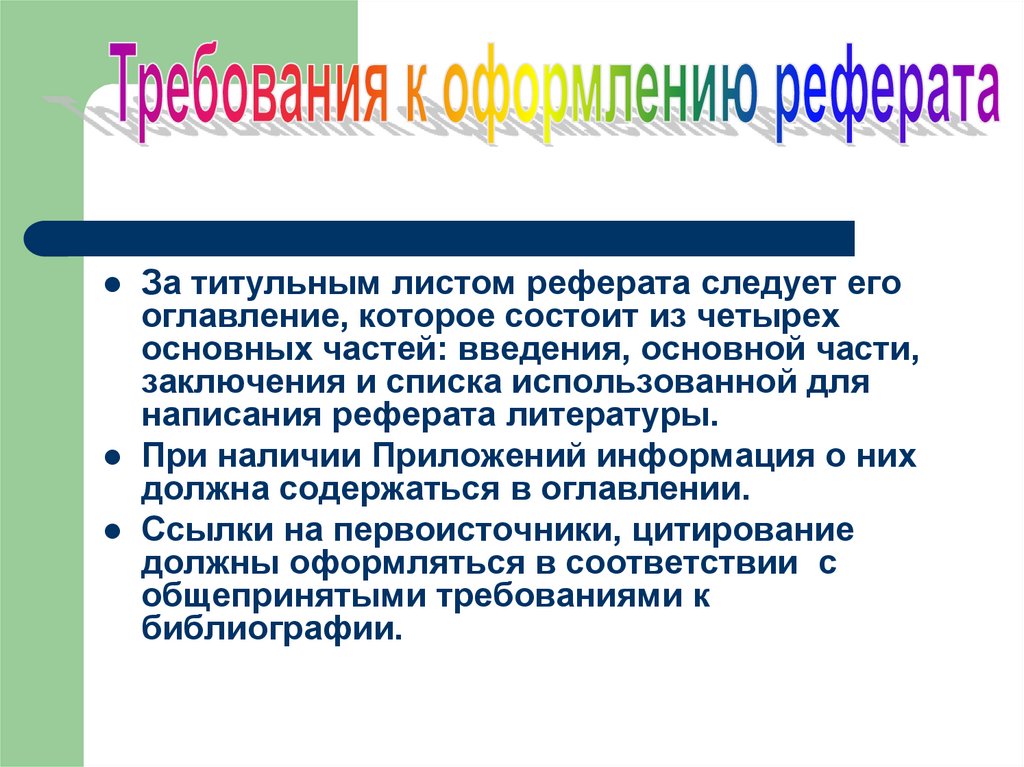 Требования к оформлению реферата

- За титульным листом реферата следует его оглавление, которое состоит из четырех основных частей: введения, основной части, заключения и списка использованной для написания реферата литературы.
- При наличии Приложений информация о них должна содержаться в оглавлении.
- Ссылки на первоисточники, цитирование должны оформляться в соответствии с общепринятыми требованиями к библиографии.